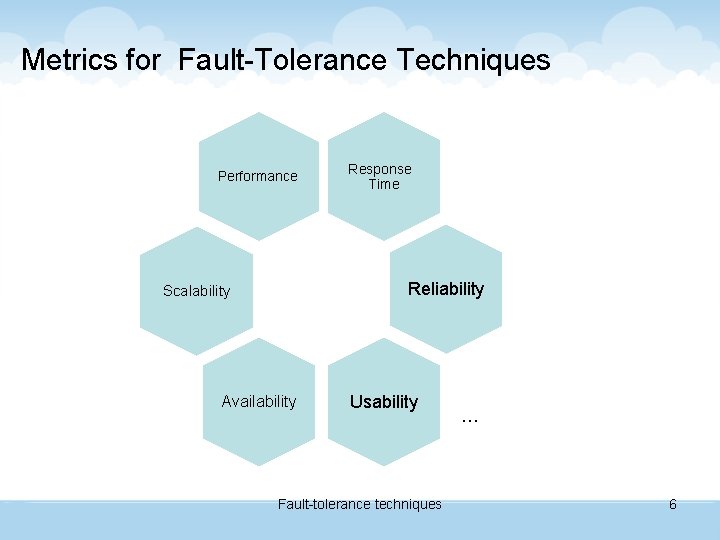 Metrics for Fault-Tolerance Techniques

Performance

Response Time

Scalability

Reliability

Availability

Usability

…

Fault-tolerance techniques

6